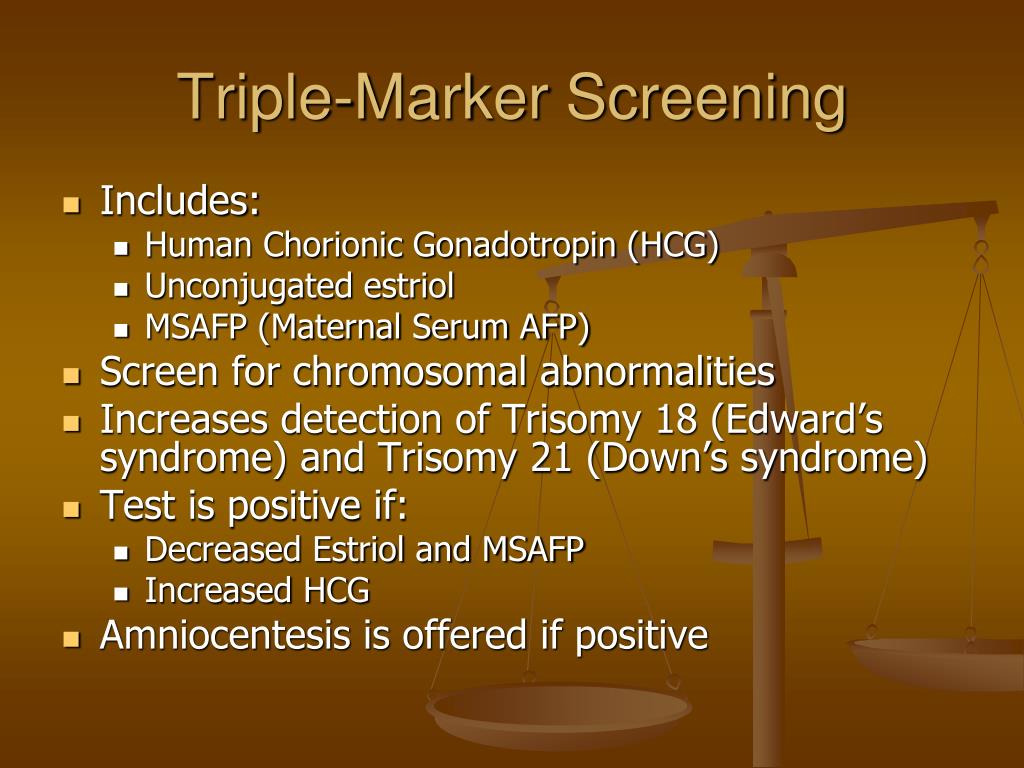 Triple-Marker Screening

- Includes:
  - Human Chorionic Gonadotropin (HCG)
  - Unconjugated estriol
  - MSAFP (Maternal Serum AFP)
- Screen for chromosomal abnormalities
- Increases detection of Trisomy 18 (Edward’s syndrome) and Trisomy 21 (Down’s syndrome)
- Test is positive if:
  - Decreased Estriol and MSAFP
  - Increased HCG
- Amniocentesis is offered if positive